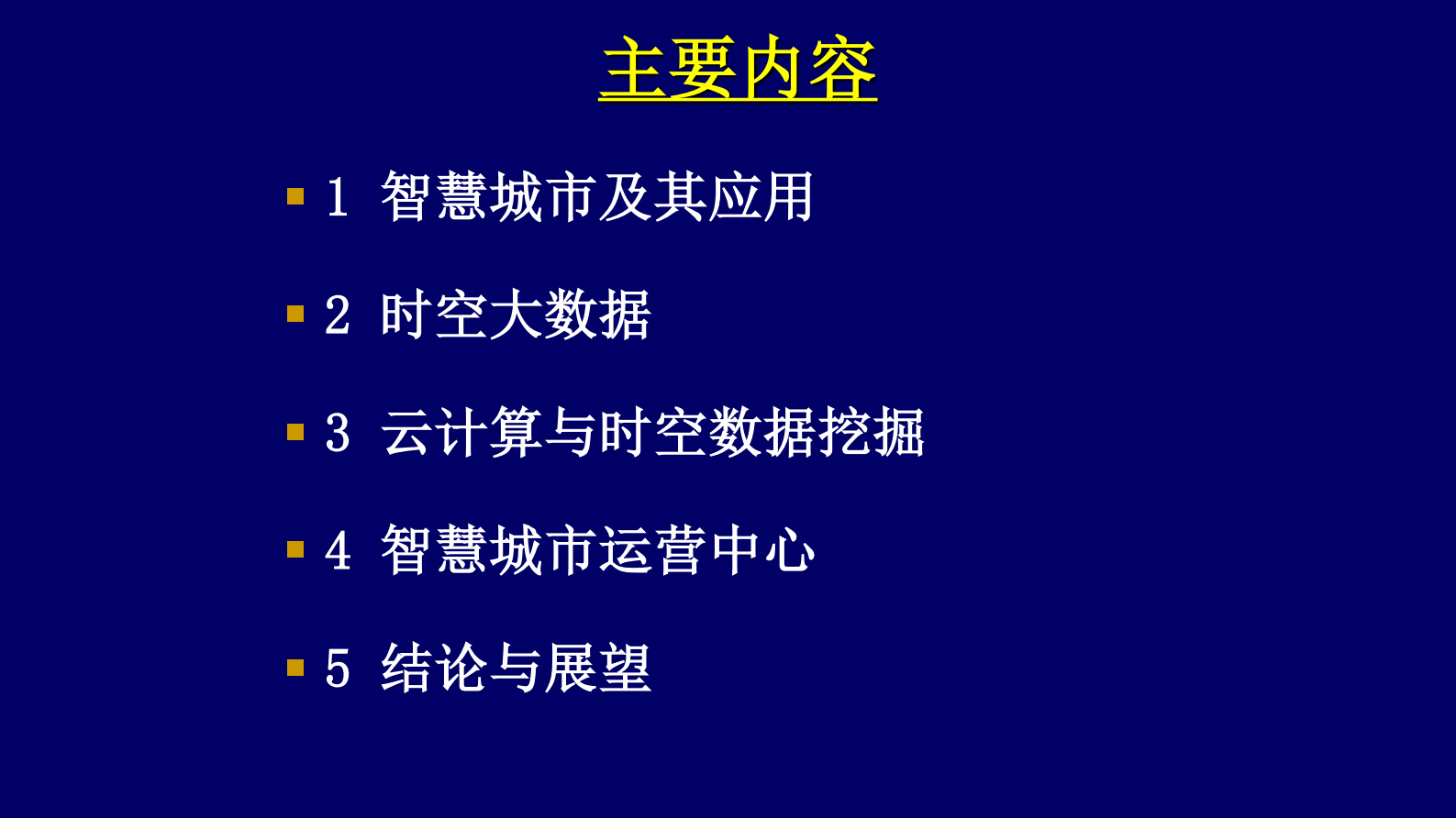 主要内容

1 智慧城市及其应用

2 时空大数据

3 云计算与时空数据挖掘

4 智慧城市运营中心

5 结论与展望